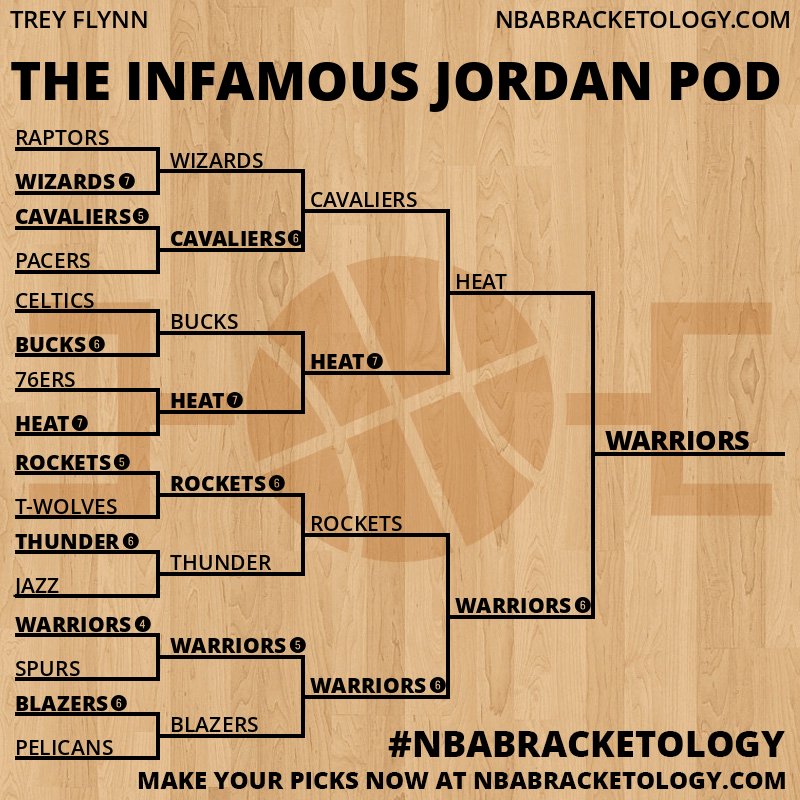 TREY FLYNN

NBABRACKETOLOGY.COM

THE INFAMOUS JORDAN POD

RAPTORS
WIZARDS 7
CAVALIERS 5
PACERS
CELTICS
BUCKS 6
76ERS
HEAT 7
ROCKETS 5
T-WOLVES
THUNDER 6
JAZZ
WARRIORS 4
SPURS
BLAZERS 6
PELICANS

WIZARDS
CAVALIERS 6
BUCKS
HEAT 7
ROCKETS 6
THUNDER
WARRIORS 5
BLAZERS

CAVALIERS
HEAT 7
ROCKETS
WARRIORS 6

HEAT
WARRIORS 6

WARRIORS

#NBABRACKETOLOGY

MAKE YOUR PICKS NOW AT NBABRACKETOLOGY.COM